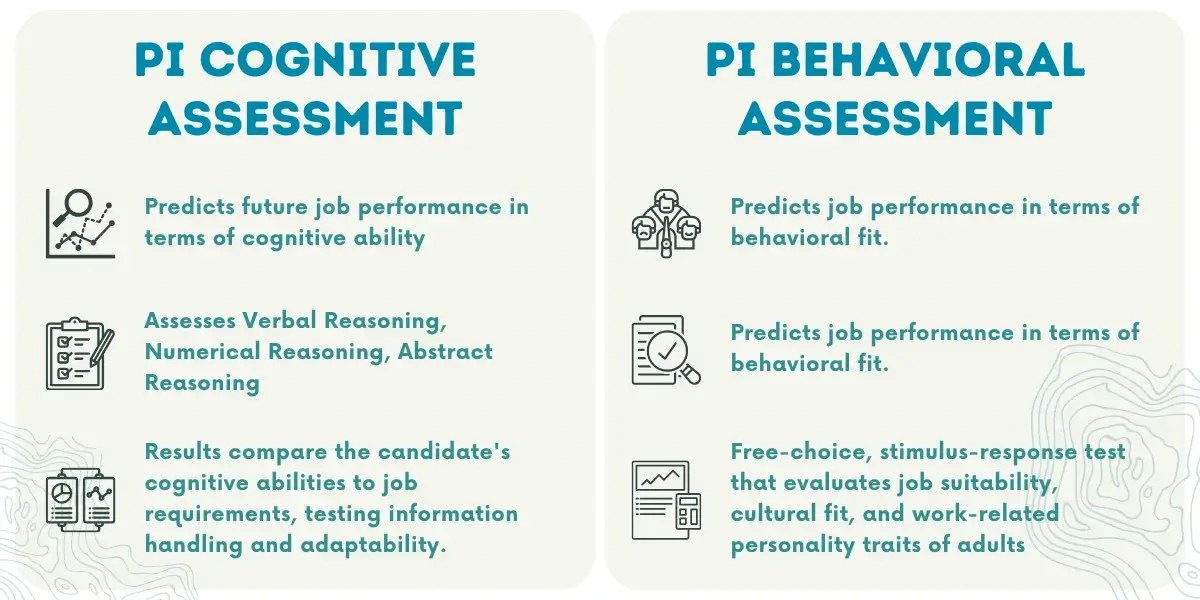 PI COGNITIVE ASSESSMENT

Predicts future job performance in terms of cognitive ability

Assesses Verbal Reasoning, Numerical Reasoning, Abstract Reasoning

Results compare the candidate's cognitive abilities to job requirements, testing information handling and adaptability.

PI BEHAVIORAL ASSESSMENT

Predicts job performance in terms of behavioral fit.

Predicts job performance in terms of behavioral fit.

Free-choice, stimulus-response test that evaluates job suitability, cultural fit, and work-related personality traits of adults